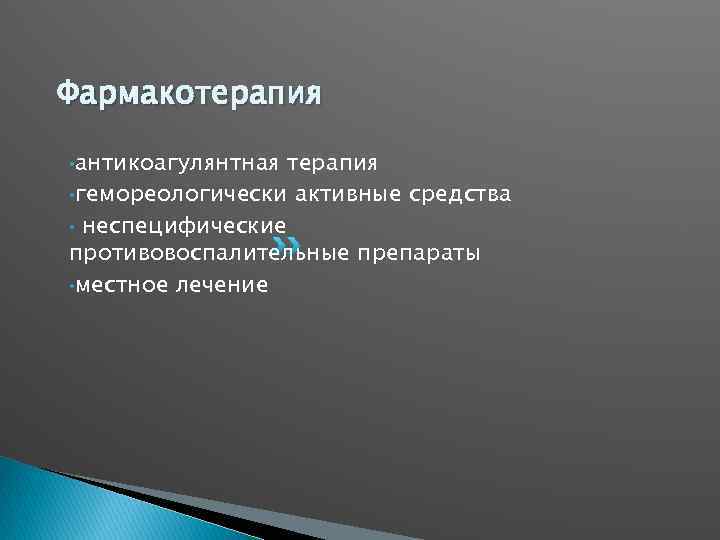 Фармакотерапия

•антикоагулянтная терапия
•гемореологически активные средства
• неспецифические противовоспалительные препараты
•местное лечение